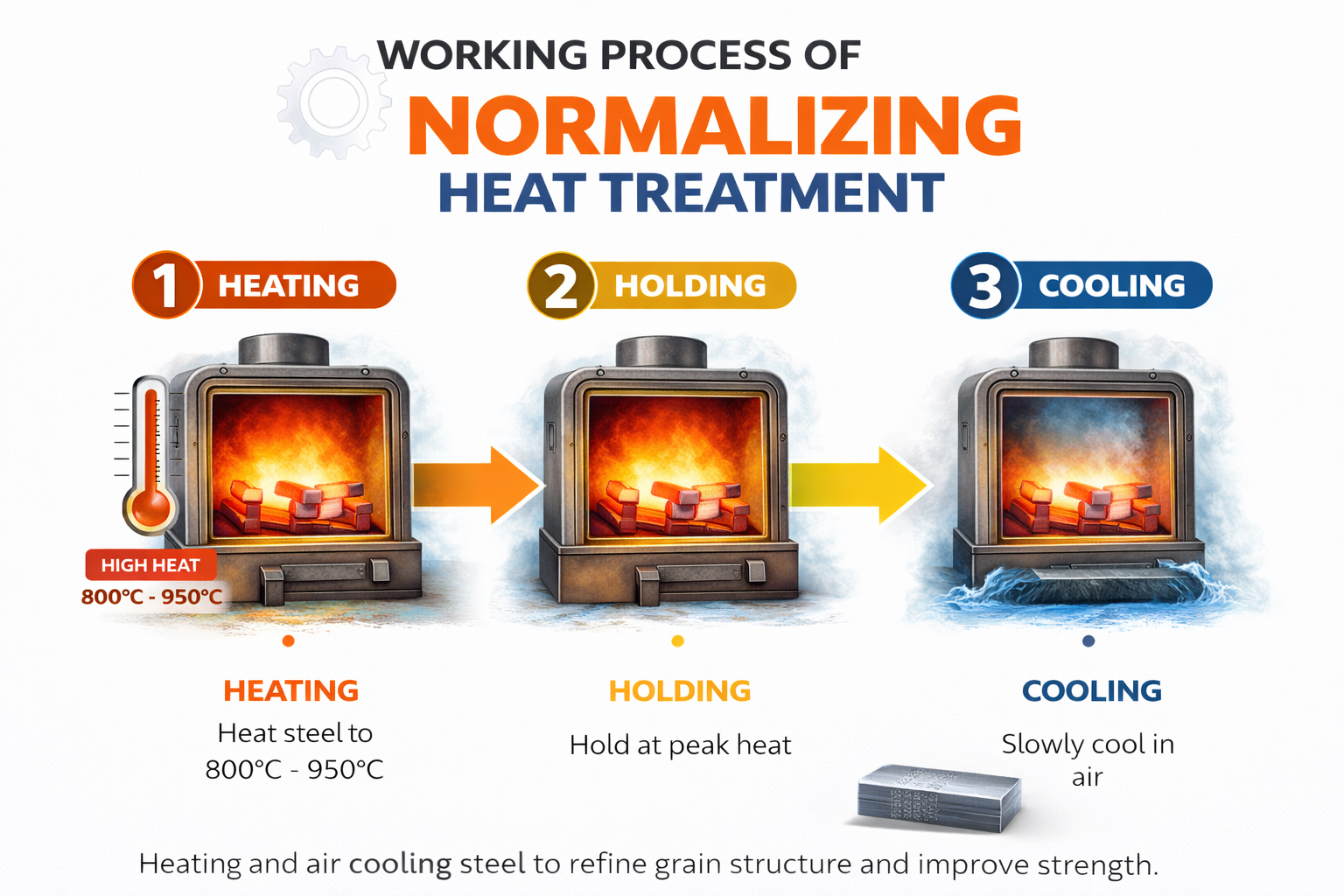 WORKING PROCESS OF
NORMALIZING
HEAT TREATMENT

1 HEATING
2 HOLDING
3 COOLING

HIGH HEAT
800°C - 950°C

HEATING
Heat steel to 800°C - 950°C

HOLDING
Hold at peak heat

COOLING
Slowly cool in air

Heating and air cooling steel to refine grain structure and improve strength.